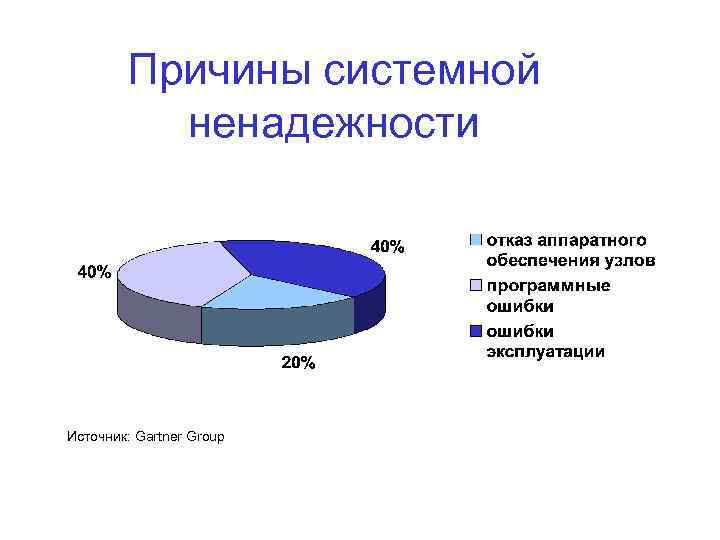 Причины системной ненадежности

40%

40%

20%

отказ аппаратного обеспечения узлов

программные ошибки

ошибки эксплуатации

Источник: Gartner Group